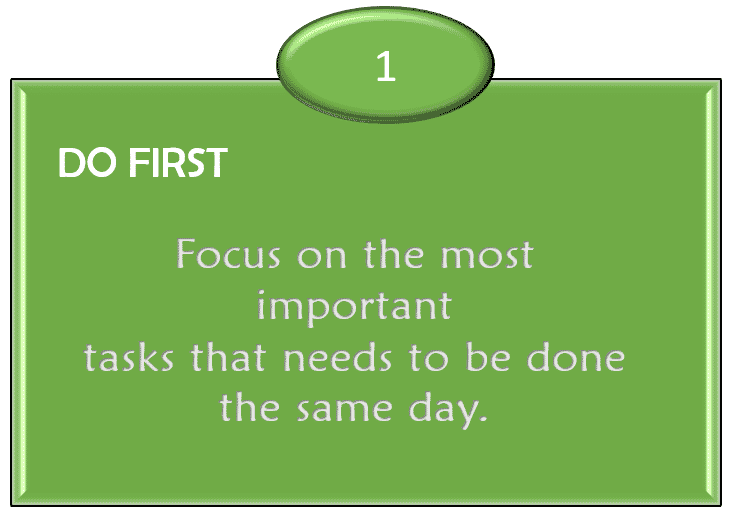 1

DO FIRST

Focus on the most important
tasks that needs to be done the same day.